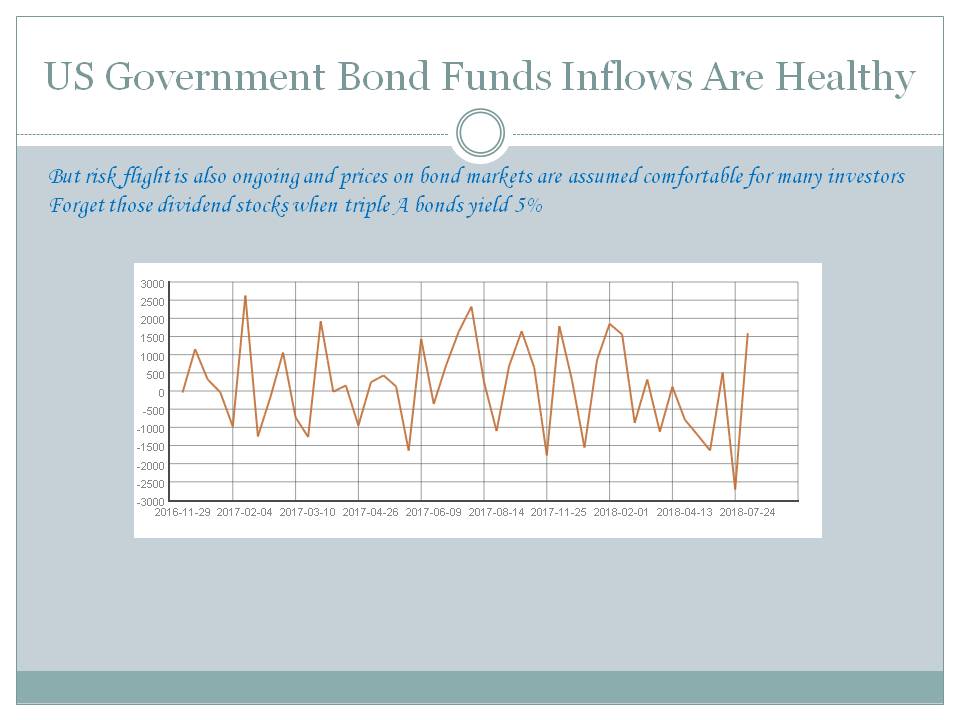 US Government Bond Funds Inflows Are Healthy

But risk flight is also ongoing and prices on bond markets are assumed comfortable for many investors
Forget those dividend stocks when triple A bonds yield 5%

3000
2500
2000
1500
1000
500
0
-500
-1000
-1500
-2000
-2500
-3000
2016-11-29 2017-02-04 2017-03-10 2017-04-26 2017-06-09 2017-08-14 2017-11-25 2018-02-01 2018-04-13 2018-07-24